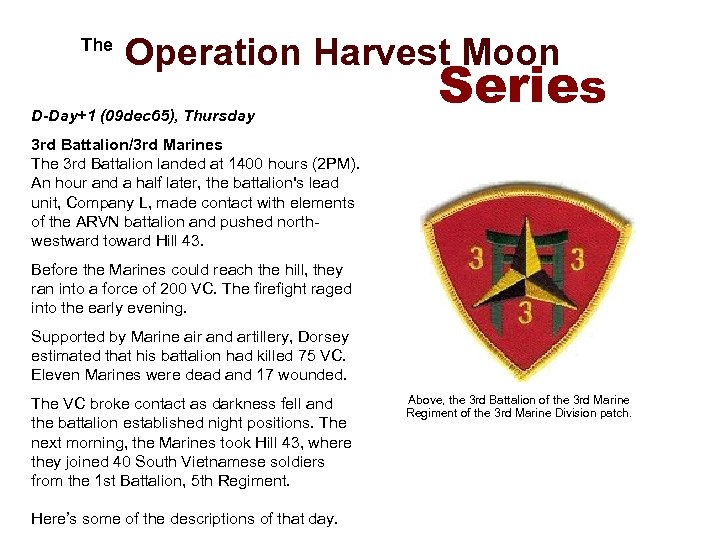 The Operation Harvest Moon Series

D-Day+1 (09dec65), Thursday

3rd Battalion/3rd Marines
The 3rd Battalion landed at 1400 hours (2PM). An hour and a half later, the battalion's lead unit, Company L, made contact with elements of the ARVN battalion and pushed northwestward toward Hill 43.

Before the Marines could reach the hill, they ran into a force of 200 VC. The firefight raged into the early evening.

Supported by Marine air and artillery, Dorsey estimated that his battalion had killed 75 VC. Eleven Marines were dead and 17 wounded.

The VC broke contact as darkness fell and the battalion established night positions. The next morning, the Marines took Hill 43, where they joined 40 South Vietnamese soldiers from the 1st Battalion, 5th Regiment.

Here's some of the descriptions of that day.

3 3 3

Above, the 3rd Battalion of the 3rd Marine Regiment of the 3rd Marine Division patch.